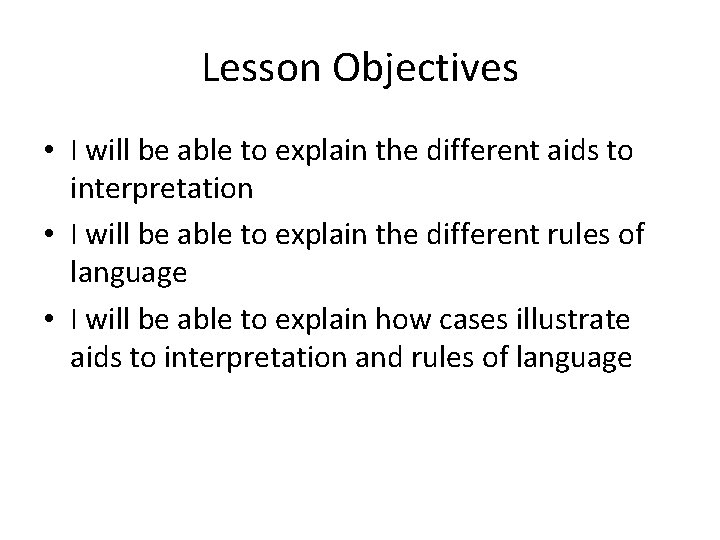 Lesson Objectives

• I will be able to explain the different aids to interpretation
• I will be able to explain the different rules of language
• I will be able to explain how cases illustrate aids to interpretation and rules of language